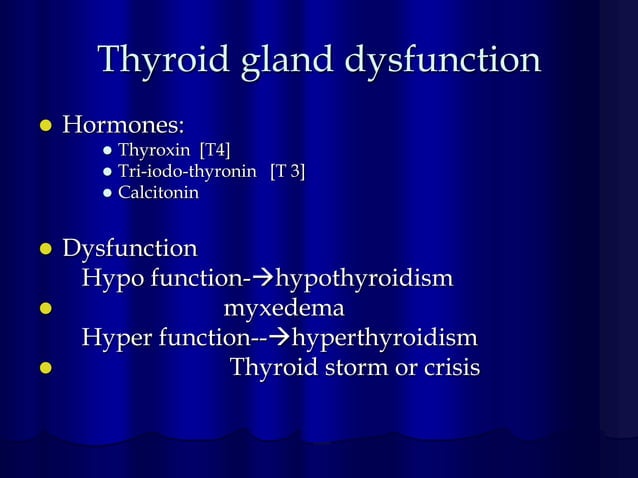 Thyroid gland dysfunction

- Hormones:
  - Thyroxin [T4]
  - Tri-iodo-thyronin [T 3]
  - Calcitonin

- Dysfunction
  Hypo function-→hypothyroidism
- myxedema
  Hyper function--→hyperthyroidism
- Thyroid storm or crisis